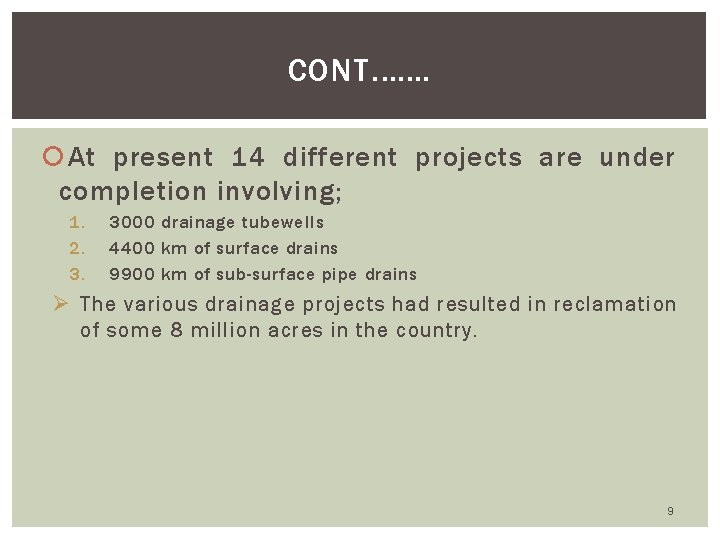 CONT…….

At present 14 different projects are under completion involving;

1. 3000 drainage tubewells
2. 4400 km of surface drains
3. 9900 km of sub-surface pipe drains

The various drainage projects had resulted in reclamation of some 8 million acres in the country.

9